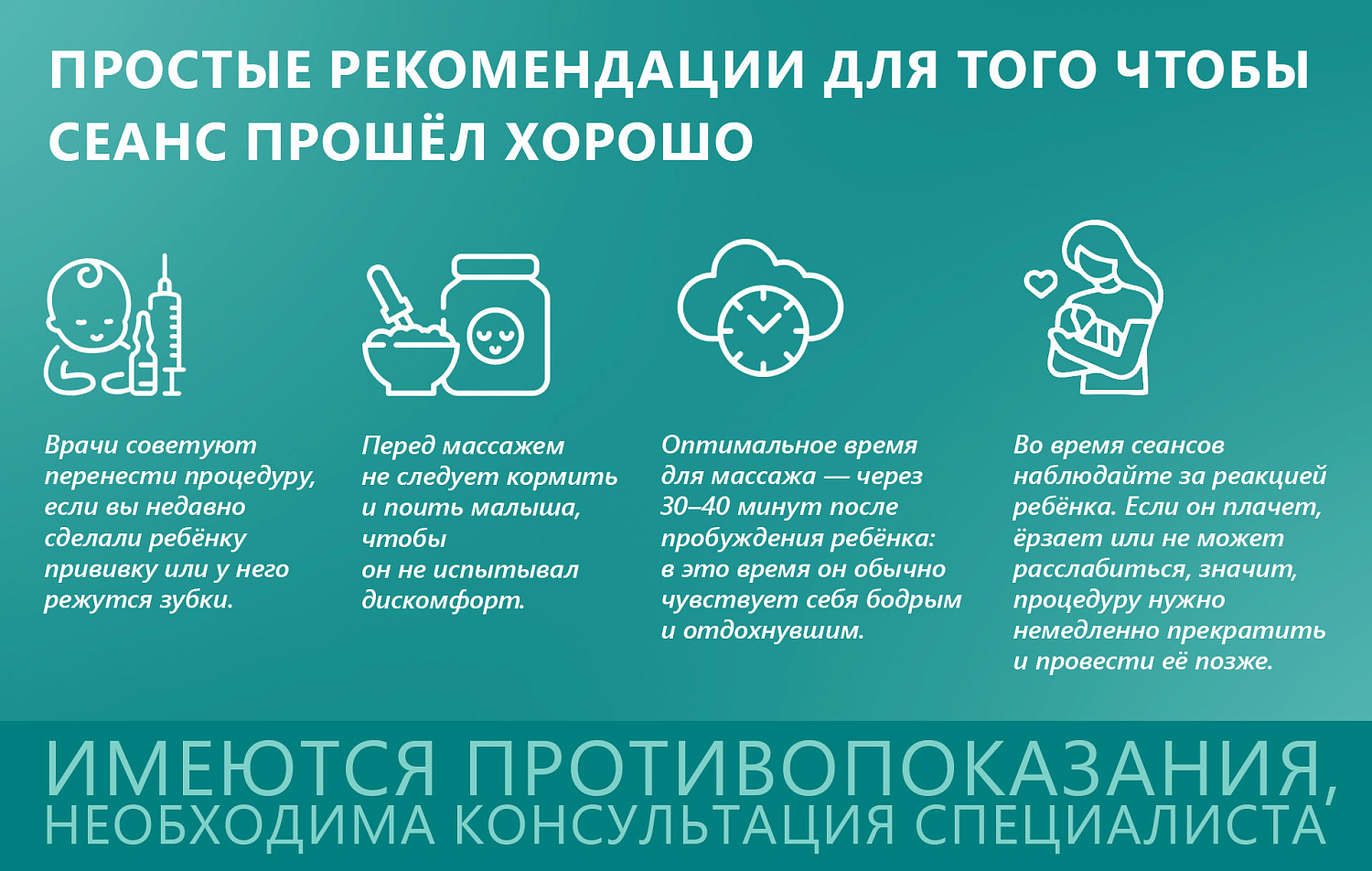 ПРОСТЫЕ РЕКОМЕНДАЦИИ ДЛЯ ТОГО ЧТОБЫ СЕАНС ПРОШЁЛ ХОРОШО

Врачи советуют перенести процедуру, если вы недавно сделали ребёнку прививку или у него режутся зубки.

Перед массажем не следует кормить и поить малыша, чтобы он не испытывал дискомфорт.

Оптимальное время для массажа — через 30–40 минут после пробуждения ребёнка: в это время он обычно чувствует себя бодрым и отдохнувшим.

Во время сеансов наблюдайте за реакцией ребёнка. Если он плачет, ёрзает или не может расслабиться, значит, процедуру нужно немедленно прекратить и провести её позже.

ИМЕЮТСЯ ПРОТИВОПОКАЗАНИЯ, НЕОБХОДИМА КОНСУЛЬТАЦИЯ СПЕЦИАЛИСТА